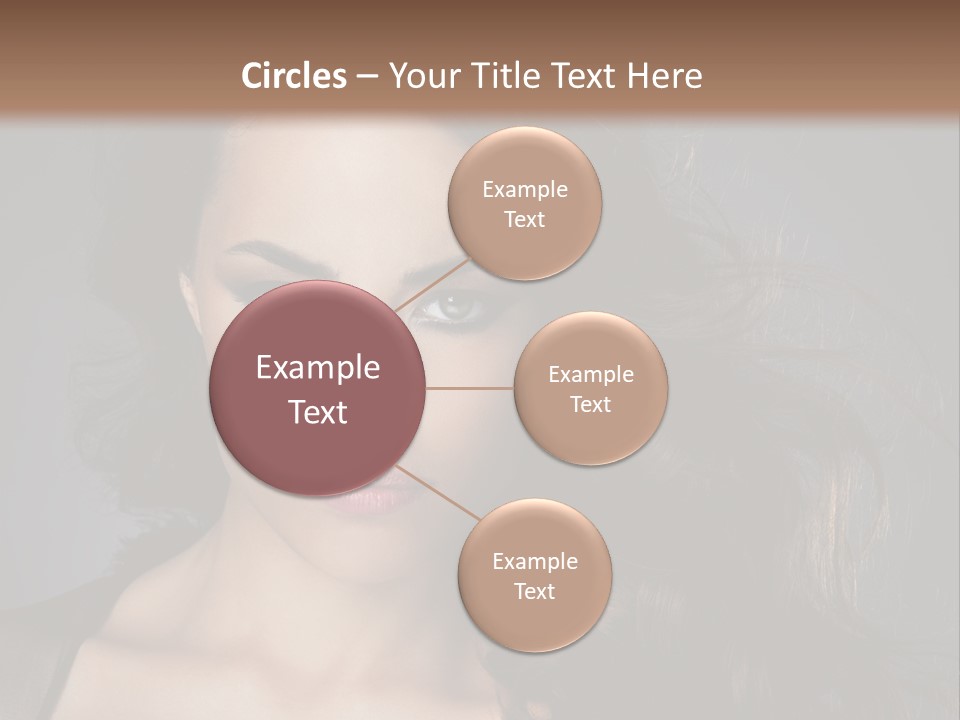 Circles – Your Title Text Here

Example Text

Example Text

Example Text

Example Text